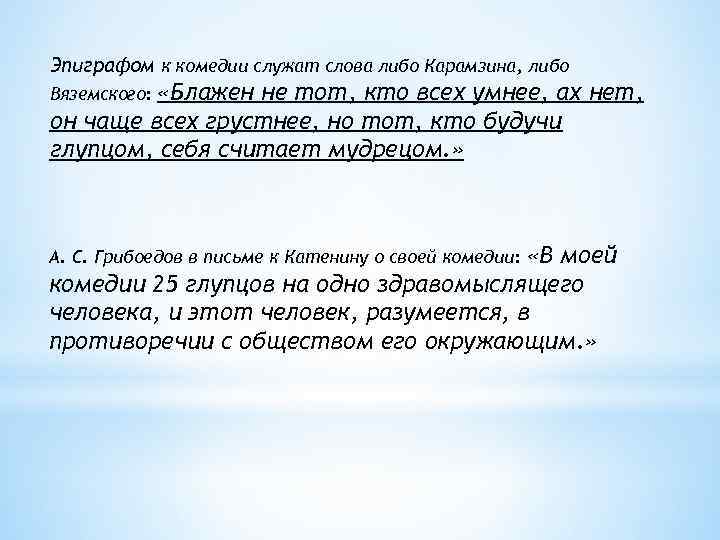 Эпиграфом к комедии служат слова либо Карамзина, либо Вяземского: «Блажен не тот, кто всех умнее, ах нет, он чаще всех грустнее, но тот, кто будучи глупцом, себя считает мудрецом.»

А. С. Грибоедов в письме к Катенину о своей комедии: «В моей комедии 25 глупцов на одно здравомыслящего человека, и этот человек, разумеется, в противоречии с обществом его окружающим.»